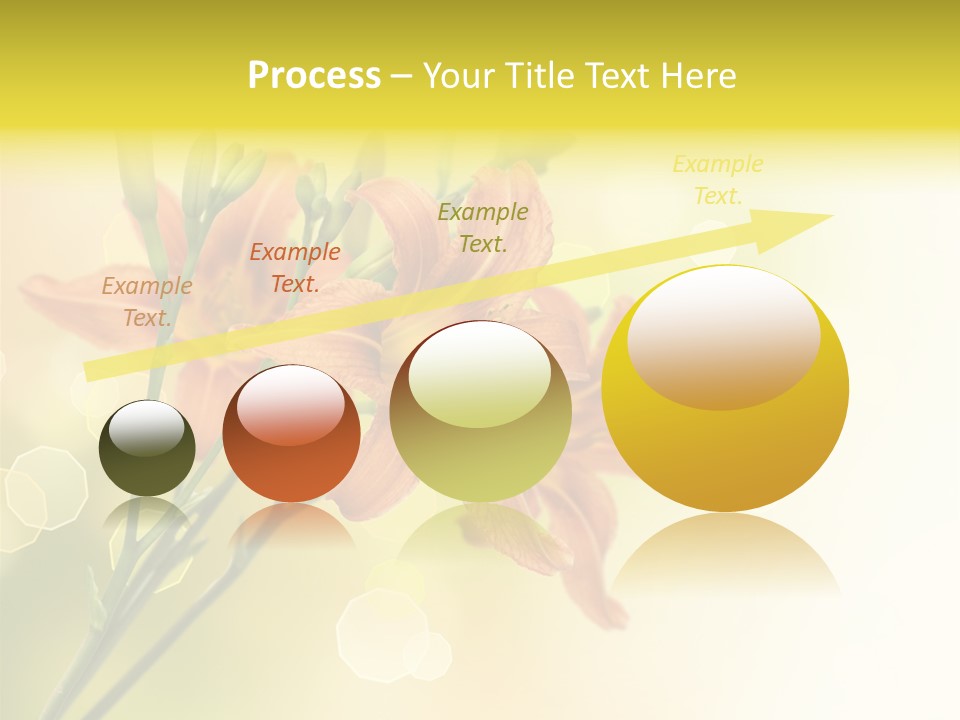 Process – Your Title Text Here

Example Text.

Example Text.

Example Text.

Example Text.